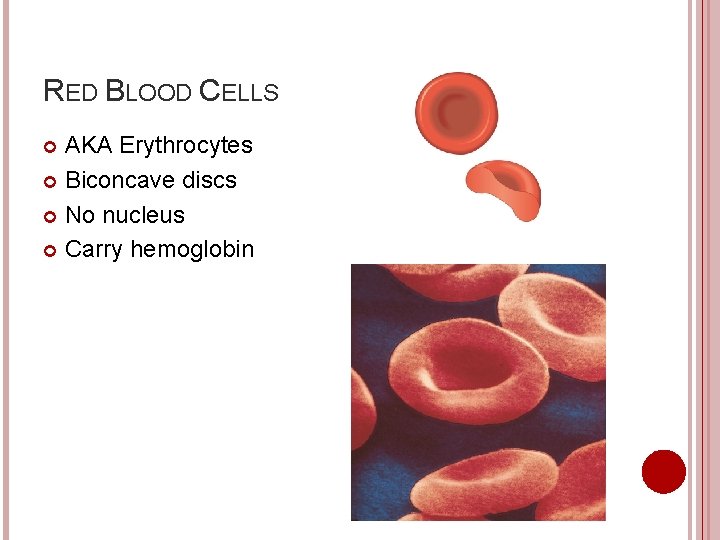 RED BLOOD CELLS

AKA Erythrocytes
Biconcave discs
No nucleus
Carry hemoglobin